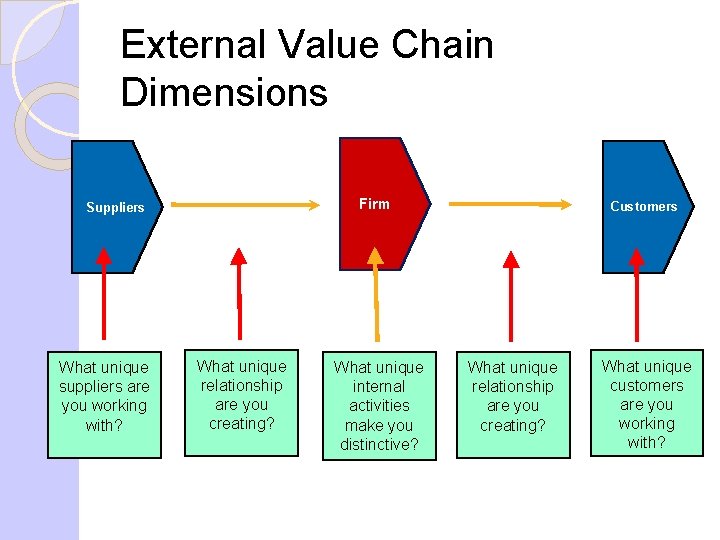 External Value Chain Dimensions

Suppliers

Firm

Customers

What unique suppliers are you working with?

What unique relationship are you creating?

What unique internal activities make you distinctive?

What unique relationship are you creating?

What unique customers are you working with?